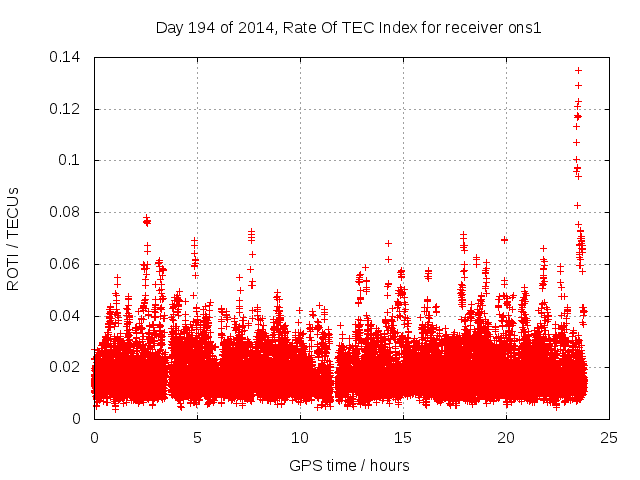 Day 194 of 2014, Rate Of TEC Index for receiver ons1

ROTI / TECUs

0.14
0.12
0.1
0.08
0.06
0.04
0.02
0

0
5
10
15
20
25

GPS time / hours